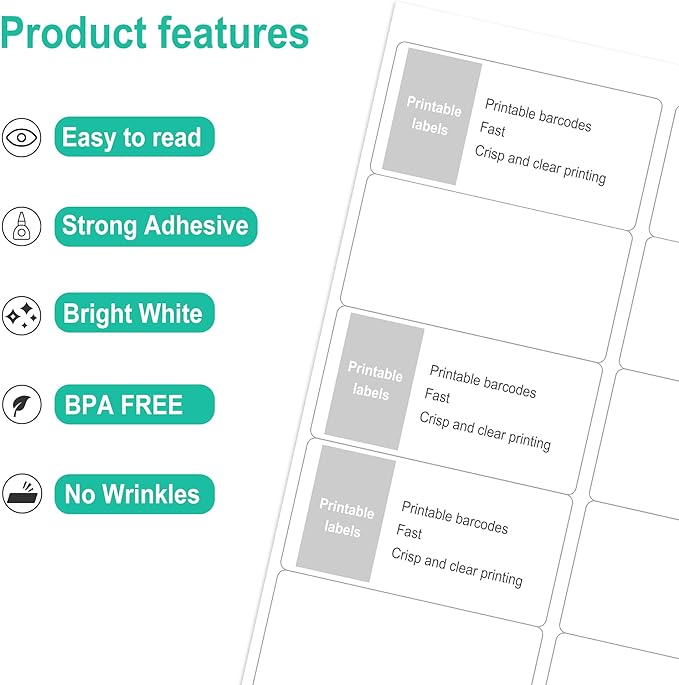 Product features

Easy to read

Strong Adhesive

Bright White

BPA FREE

No Wrinkles

Printable labels

Printable barcodes
Fast
Crisp and clear printing

Printable labels

Printable barcodes
Fast
Crisp and clear printing

Printable labels

Printable barcodes
Fast
Crisp and clear printing